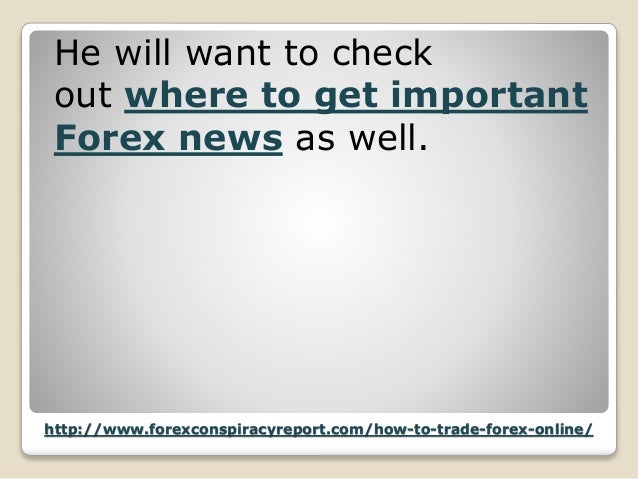 He will want to check out where to get important Forex news as well.

http://www.forexconspiracyreport.com/how-to-trade-forex-online/